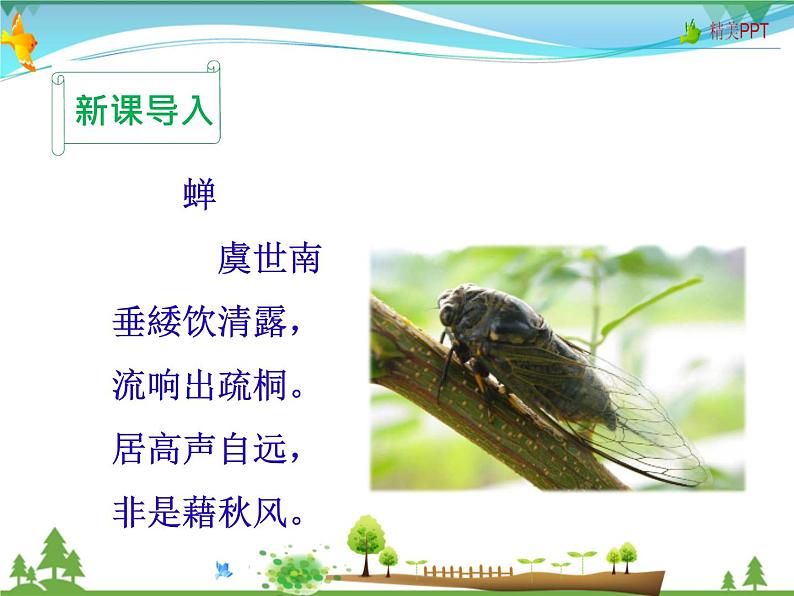 精美PPT

新课导入

蝉

虞世南

垂緌饮清露，
流响出疏桐。
居高声自远，
非是藉秋风。